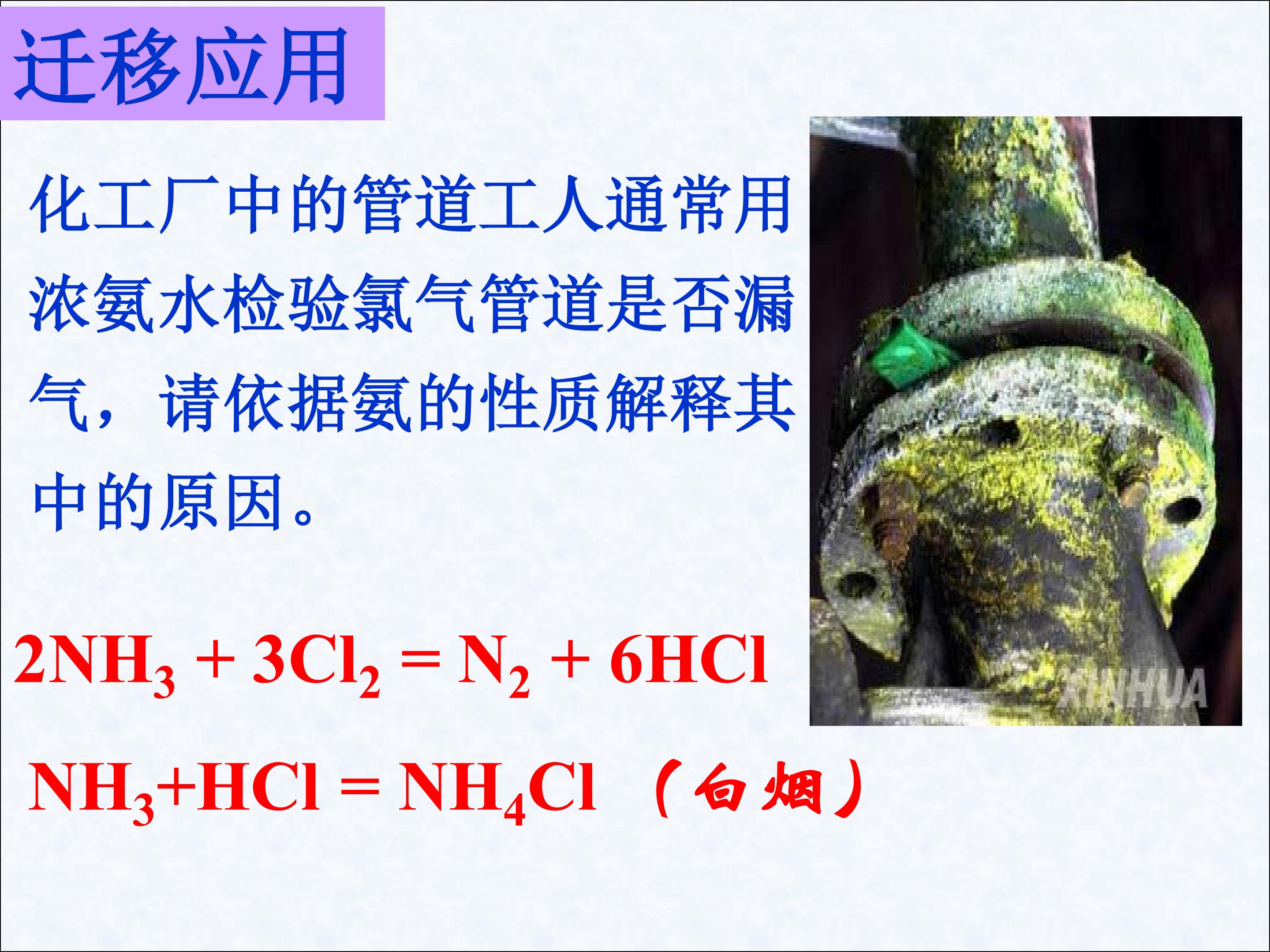 迁移应用

化工厂中的管道工人通常用浓氨水检验氯气管道是否漏气，请依据氨的性质解释其中的原因。

XINHUA

$2NH_3 + 3Cl_2 = N_2 + 6HCl$

$NH_3+HCl = NH_4Cl$ （白烟）